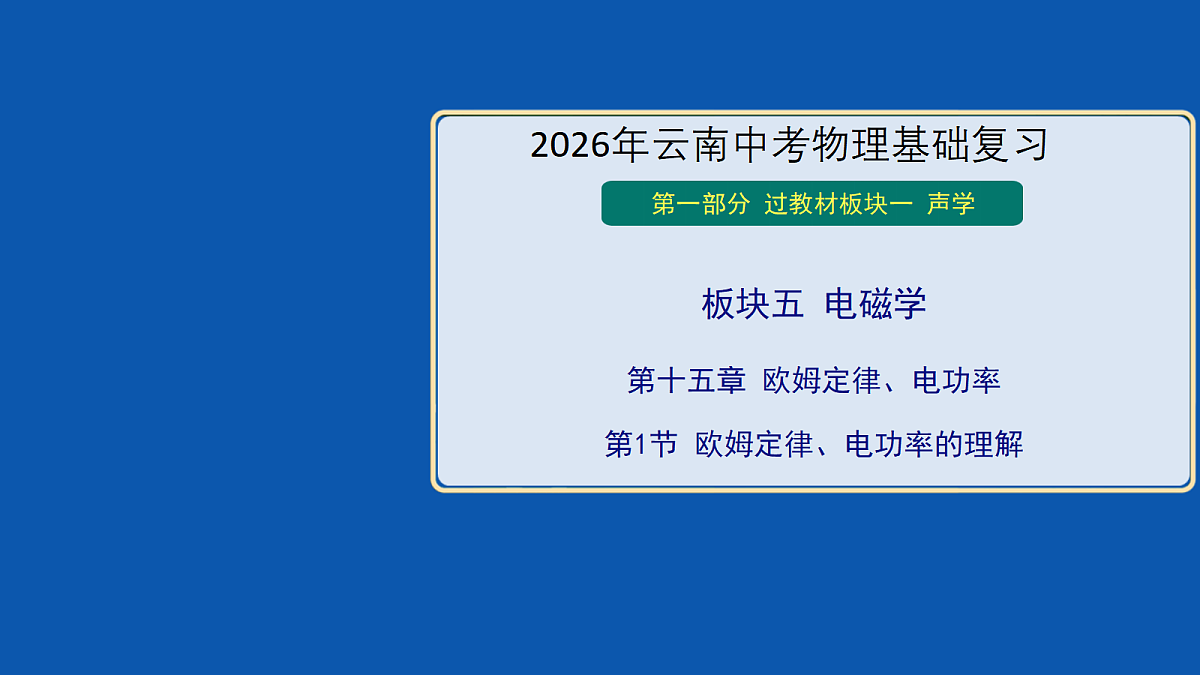 2026年云南中考物理基础复习

第一部分 过教材板块一 声学

板块五 电磁学

第十五章 欧姆定律、电功率

第1节 欧姆定律、电功率的理解